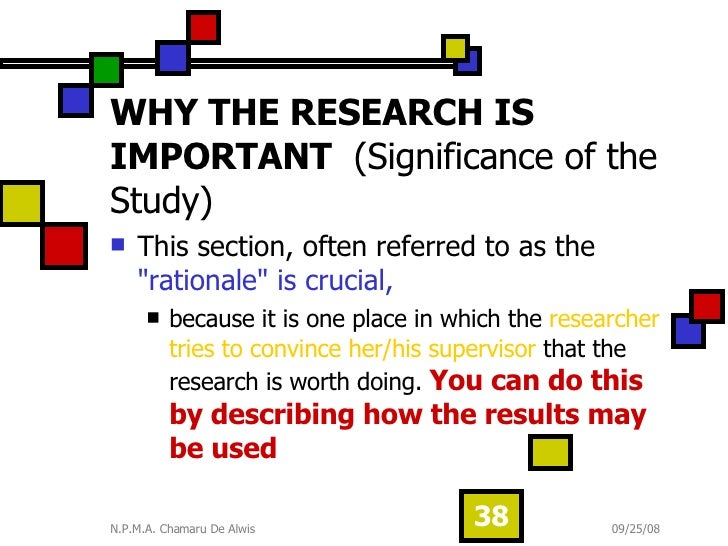 WHY THE RESEARCH IS IMPORTANT (Significance of the Study)

This section, often referred to as the "rationale" is crucial,

because it is one place in which the researcher tries to convince her/his supervisor that the research is worth doing. You can do this by describing how the results may be used

N.P.M.A. Chamaru De Alwis

38

09/25/08